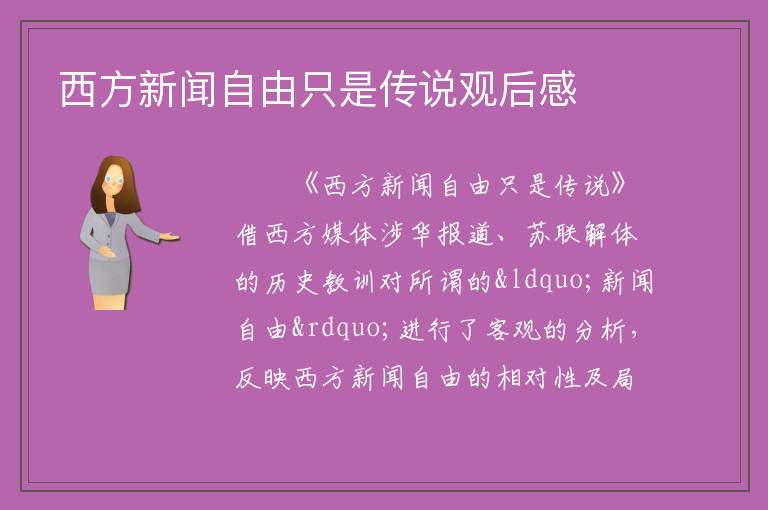 西方新闻自由只是传说观后感

《西方新闻自由只是传说》借西方媒体涉华报道、苏联解体的历史教训对所谓的&ldquo;新闻自由&rdquo;进行了客观的分析，反映西方新闻自由的相对性及局